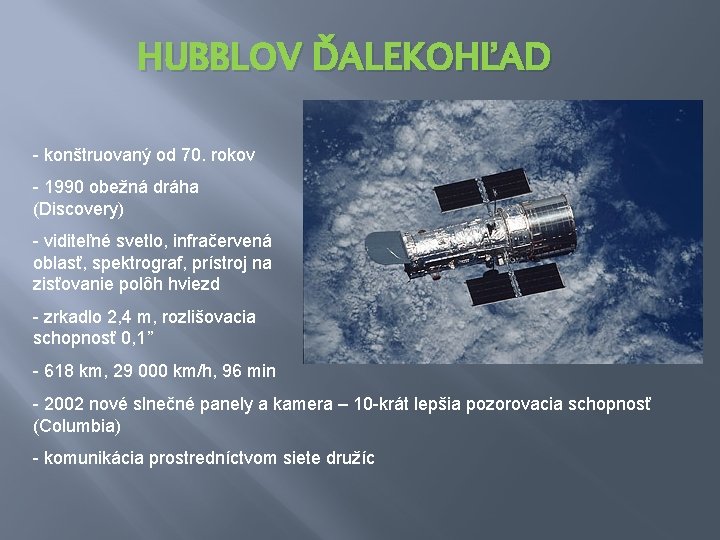 HUBBLOV ĎALEKOHĽAD

- konštruovaný od 70. rokov

- 1990 obežná dráha (Discovery)

- viditeľné svetlo, infračervená oblasť, spektrograf, prístroj na zisťovanie polôh hviezd

- zrkadlo 2,4 m, rozlišovacia schopnosť 0,1”

- 618 km, 29 000 km/h, 96 min

- 2002 nové slnečné panely a kamera – 10-krát lepšia pozorovacia schopnosť (Columbia)

- komunikácia prostredníctvom siete družíc